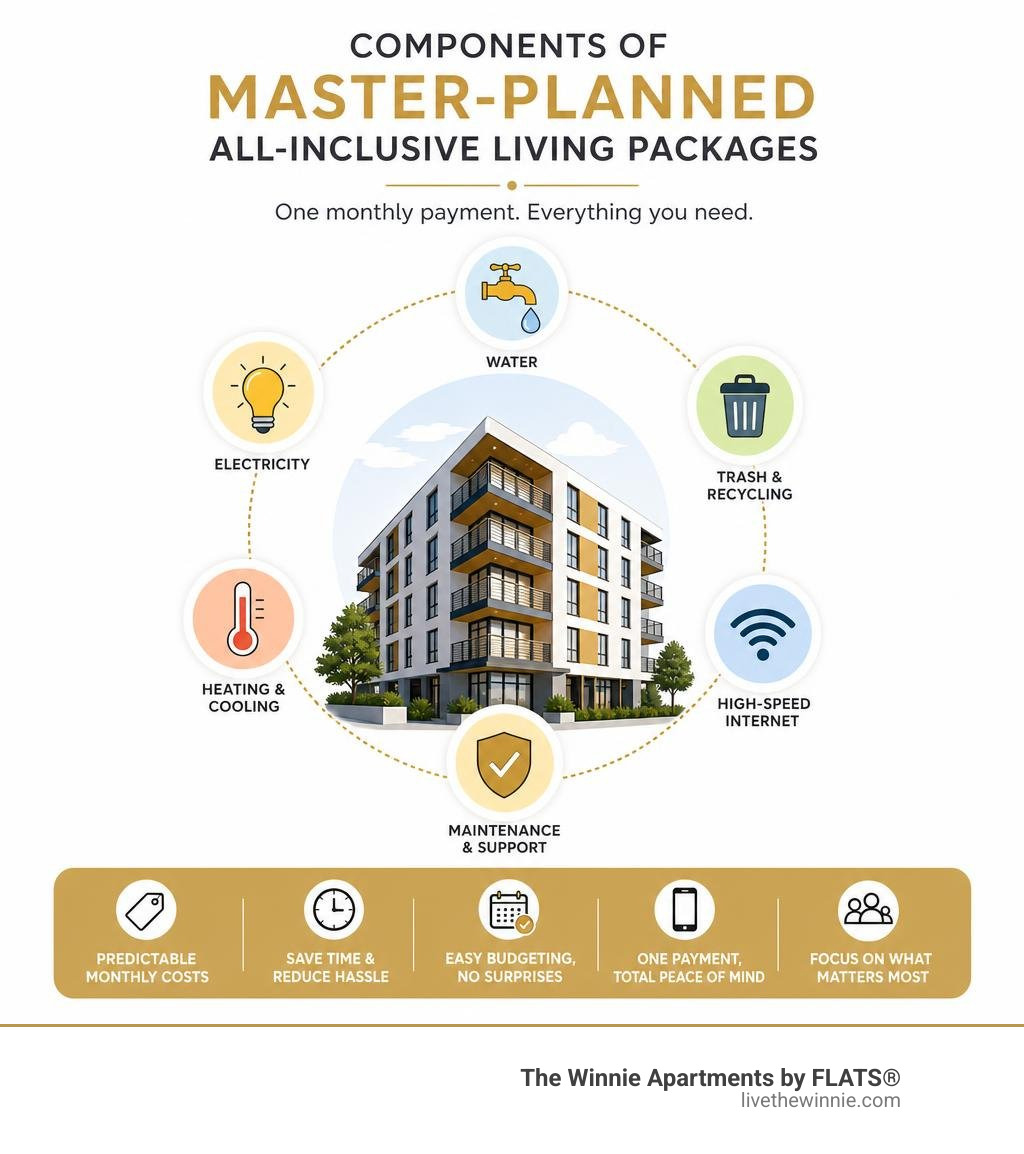 COMPONENTS OF
MASTER-PLANNED
ALL-INCLUSIVE LIVING PACKAGES

One monthly payment. Everything you need.

WATER

ELECTRICITY

TRASH & RECYCLING

HEATING & COOLING

HIGH-SPEED INTERNET

MAINTENANCE & SUPPORT

PREDICTABLE MONTHLY COSTS

SAVE TIME & REDUCE HASSLE

EASY BUDGETING, NO SURPRISES

ONE PAYMENT, TOTAL PEACE OF MIND

FOCUS ON WHAT MATTERS MOST

The Winnie Apartments by FLATS®
livethewinnie.com